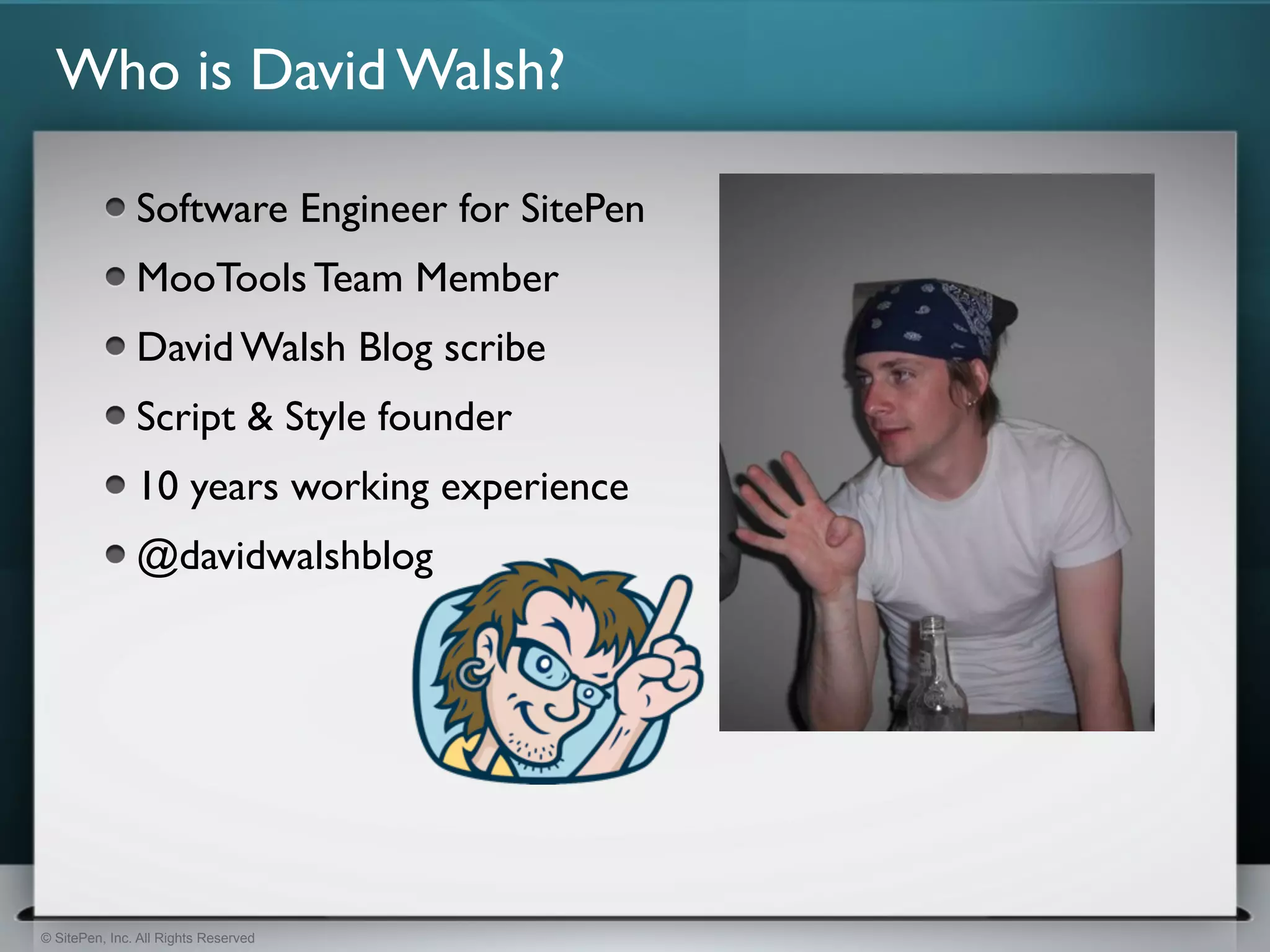 Who is David Walsh?

- Software Engineer for SitePen
- MooTools Team Member
- David Walsh Blog scribe
- Script & Style founder
- 10 years working experience
- @davidwalshblog

© SitePen, Inc. All Rights Reserved